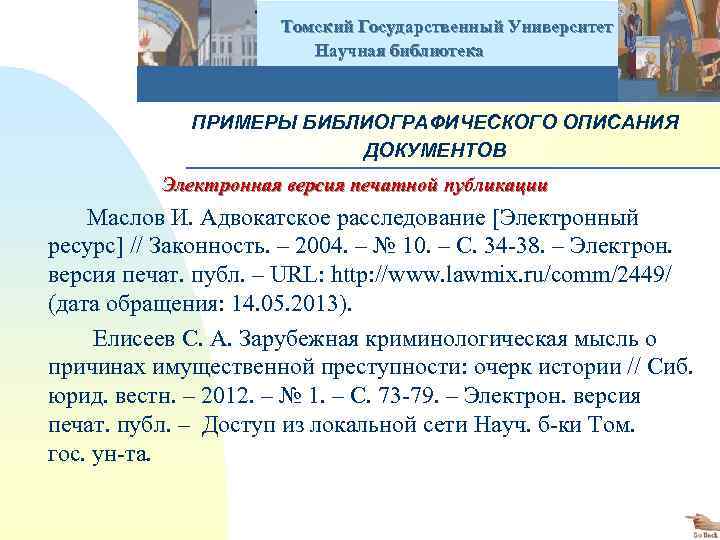 Томский Государственный Университет
Научная библиотека

ПРИМЕРЫ БИБЛИОГРАФИЧЕСКОГО ОПИСАНИЯ ДОКУМЕНТОВ

Электронная версия печатной публикации

Маслов И. Адвокатское расследование [Электронный ресурс] // Законность. – 2004. – № 10. – С. 34-38. – Электрон. версия печат. публ. – URL: http://www.lawmix.ru/comm/2449/ (дата обращения: 14.05.2013).

Елисеев С. А. Зарубежная криминологическая мысль о причинах имущественной преступности: очерк истории // Сиб. юрид. вестн. – 2012. – № 1. – С. 73-79. – Электрон. версия печат. публ. – Доступ из локальной сети Науч. б-ки Том. гос. ун-та.

Go Back